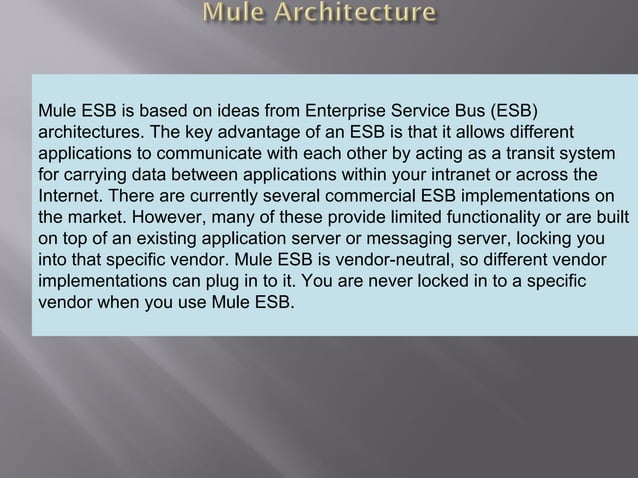 Mule Architecture

Mule ESB is based on ideas from Enterprise Service Bus (ESB) architectures. The key advantage of an ESB is that it allows different applications to communicate with each other by acting as a transit system for carrying data between applications within your intranet or across the Internet. There are currently several commercial ESB implementations on the market. However, many of these provide limited functionality or are built on top of an existing application server or messaging server, locking you into that specific vendor. Mule ESB is vendor-neutral, so different vendor implementations can plug in to it. You are never locked in to a specific vendor when you use Mule ESB.